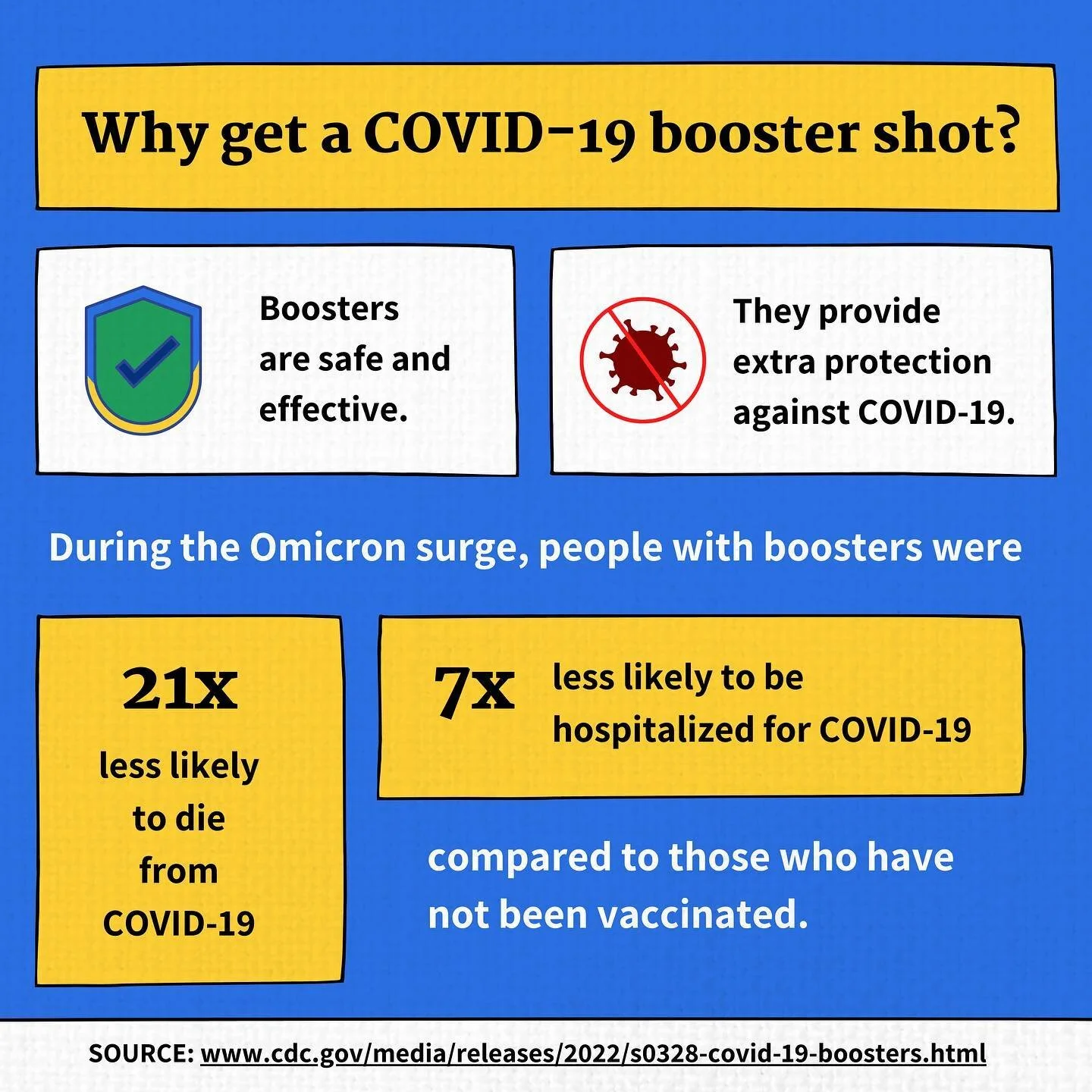 Why get a COVID-19 booster shot?

Boosters are safe and effective.

They provide extra protection against COVID-19.

During the Omicron surge, people with boosters were

21x

less likely to die from COVID-19

7x

less likely to be hospitalized for COVID-19

compared to those who have not been vaccinated.

SOURCE: www.cdc.gov/media/releases/2022/s0328-covid-19-boosters.html